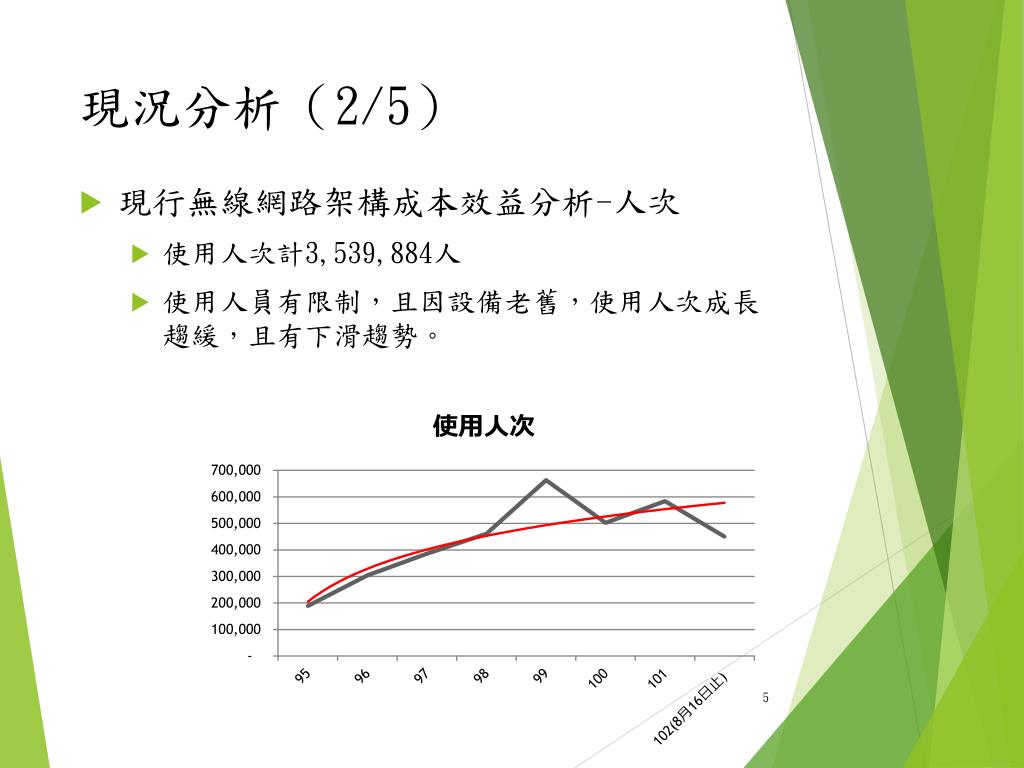 現況分析（2/5）

現行無線網路架構成本效益分析-人次

使用人次計3,539,884人

使用人員有限制，且因設備老舊，使用人次成長趨緩，且有下滑趨勢。

使用人次

700,000
600,000
500,000
400,000
300,000
200,000
100,000
-

95
96
97
98
99
100
101
102(8月16日止)

5